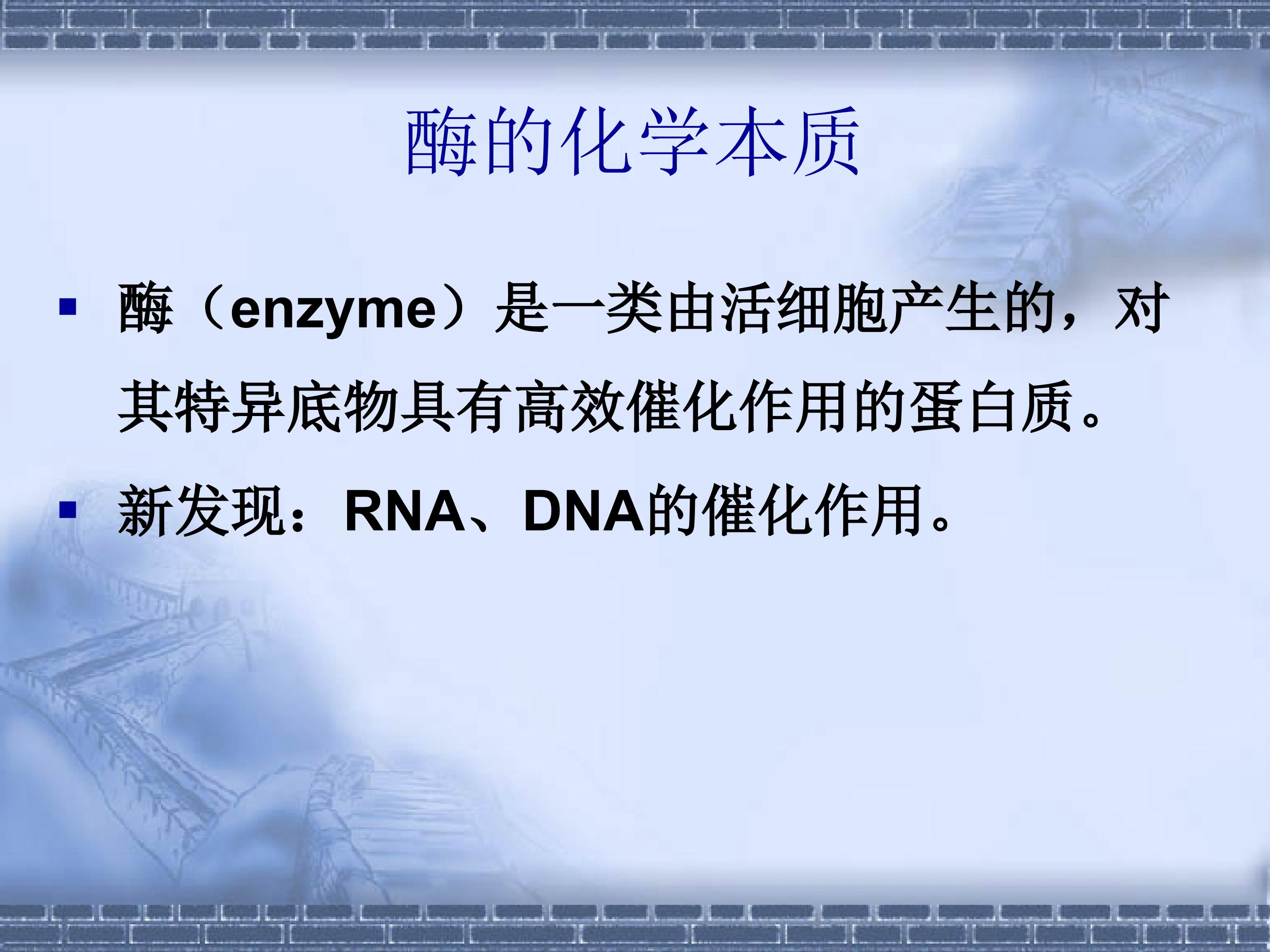 酶的化学本质

▪ 酶（enzyme）是一类由活细胞产生的，对其特异底物具有高效催化作用的蛋白质。

▪ 新发现：RNA、DNA的催化作用。